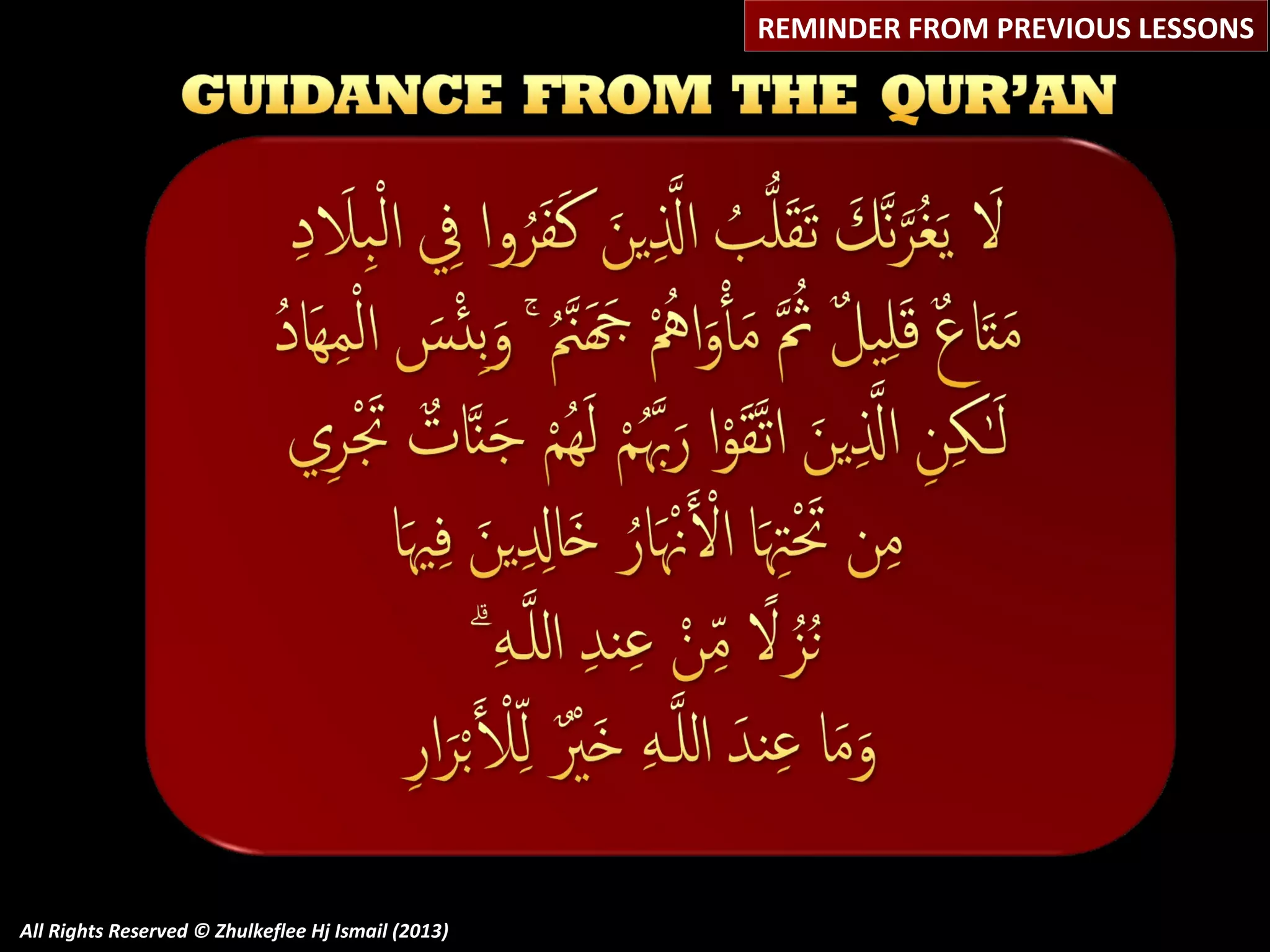 REMINDER FROM PREVIOUS LESSONS

GUIDANCE FROM THE QUR'AN

لَا يَغُرَّنَّكَ تَقَلُّبُ الَّذِينَ كَفَرُوا فِي الْبِلَادِ

مَتَاعٌ قَلِيلٌ ثُمَّ مَأْوَاهُمْ جَهَنَّمُ ۚ وَبِئْسَ الْمِهَادُ

لَٰكِنِ الَّذِينَ اتَّقَوْا رَبَّهُمْ لَهُمْ جَنَّاتٌ تَجْرِي

مِن تَحْتِهَا الْأَنْهَارُ خَالِدِينَ فِيهَا

نُزُلًا مِّنْ عِندِ اللَّهِ ۗ

وَمَا عِندَ اللَّهِ خَيْرٌ لِّلْأَبْرَارِ

All Rights Reserved © Zhulkeflee Hj Ismail (2013)